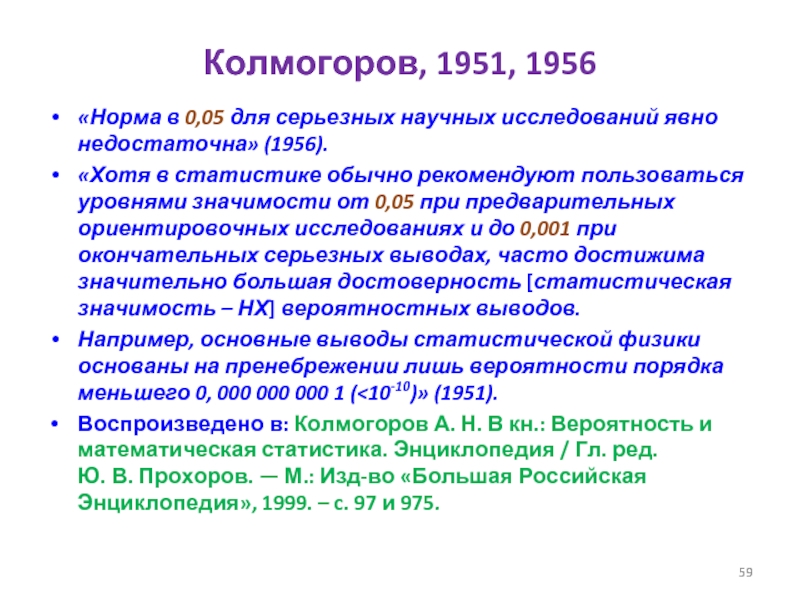 Колмогоров, 1951, 1956

• «Норма в 0,05 для серьезных научных исследований явно недостаточна» (1956).

• «Хотя в статистике обычно рекомендуют пользоваться уровнями значимости от 0,05 при предварительных ориентировочных исследованиях и до 0,001 при окончательных серьезных выводах, часто достижима значительно большая достоверность [статистическая значимость – НХ] вероятностных выводов.

• Например, основные выводы статистической физики основаны на пренебрежении лишь вероятности порядка меньшего 0, 000 000 000 1 ($<10^{-10}$)» (1951).

• Воспроизведено в: Колмогоров А. Н. В кн.: Вероятность и математическая статистика. Энциклопедия / Гл. ред. Ю. В. Прохоров. — М.: Изд-во «Большая Российская Энциклопедия», 1999. – с. 97 и 975.

59